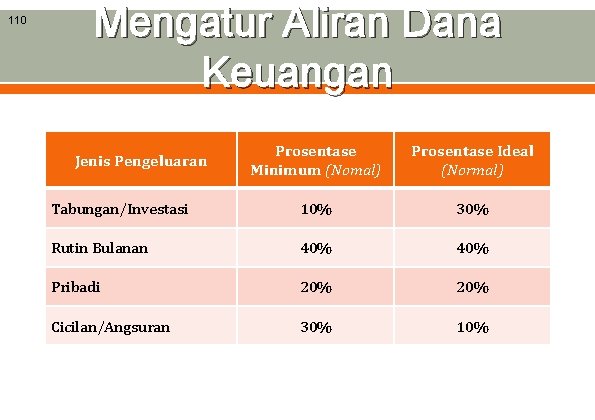 110

Mengatur Aliran Dana Keuangan

| Jenis Pengeluaran | Prosentase Minimum (Nomal) | Prosentase Ideal (Normal) |
|---|---|---|
| Tabungan/Investasi | 10% | 30% |
| Rutin Bulanan | 40% | 40% |
| Pribadi | 20% | 20% |
| Cicilan/Angsuran | 30% | 10% |